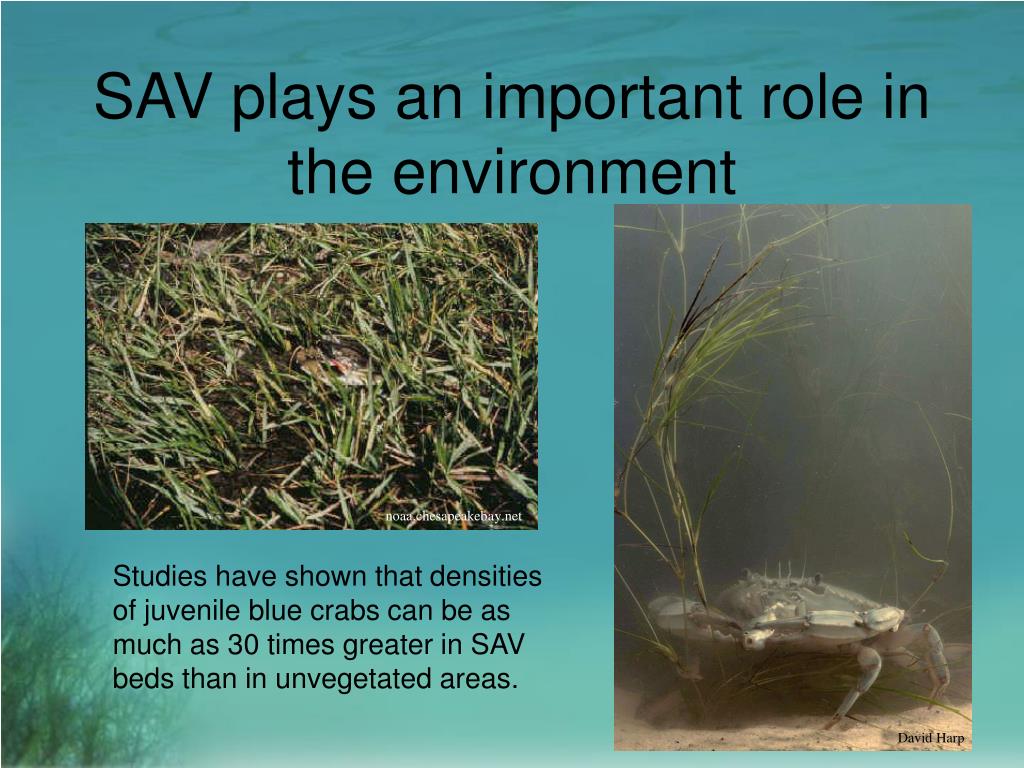 SAV plays an important role in the environment

noaa.chesapeakebay.net

Studies have shown that densities of juvenile blue crabs can be as much as 30 times greater in SAV beds than in unvegetated areas.

David Harp